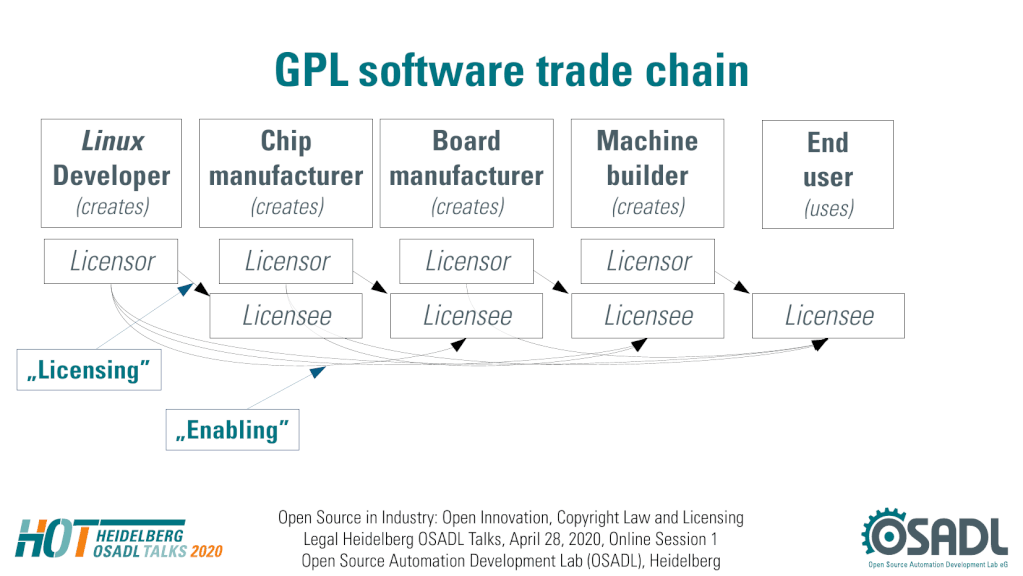 GPL software trade chain

Linux Developer (creates)

Chip manufacturer (creates)

Board manufacturer (creates)

Machine builder (creates)

End user (uses)

Licensor

Licensor

Licensor

Licensor

Licensee

Licensee

Licensee

Licensee

„Licensing"

„Enabling"

HOT HEIDELBERG OSADL TALKS 2020

Open Source in Industry: Open Innovation, Copyright Law and Licensing
Legal Heidelberg OSADL Talks, April 28, 2020, Online Session 1
Open Source Automation Development Lab (OSADL), Heidelberg

OSADL
Open Source Automation Development Lab eG